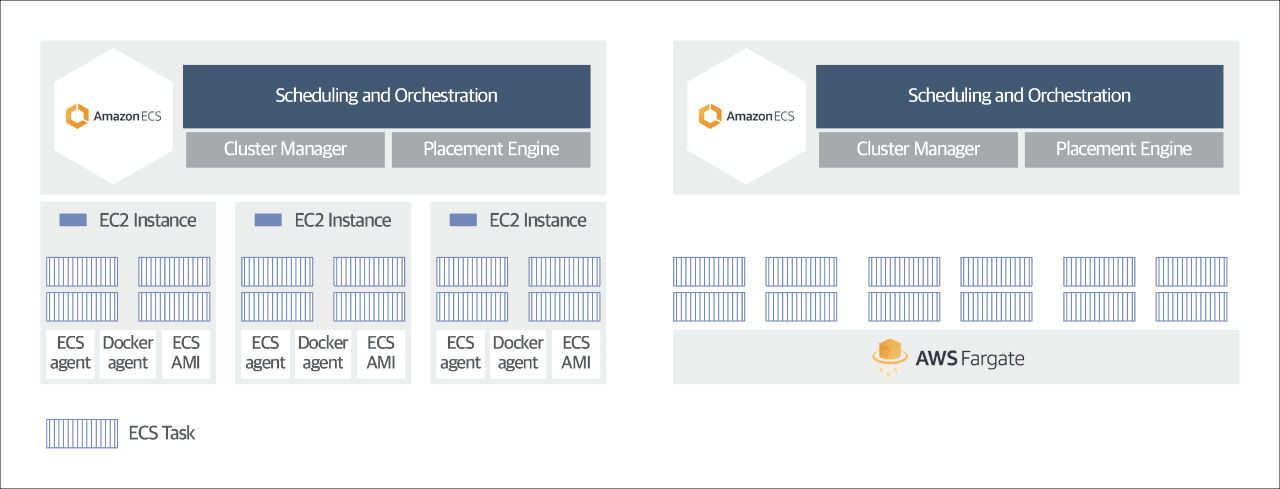 Amazon ECS

Scheduling and Orchestration

Cluster Manager

Placement Engine

EC2 Instance

ECS agent

Docker agent

ECS AMI

EC2 Instance

ECS agent

Docker agent

ECS AMI

EC2 Instance

ECS agent

Docker agent

ECS AMI

ECS Task

Amazon ECS

Scheduling and Orchestration

Cluster Manager

Placement Engine

AWS Fargate